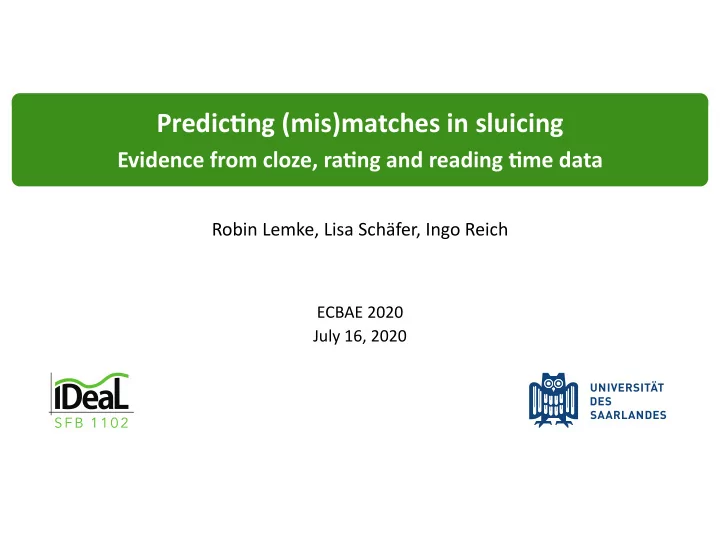 Predicting (mis)matches in sluicing
Evidence from cloze, rating and reading time data

Robin Lemke, Lisa Schäfer, Ingo Reich

ECBAE 2020
July 16, 2020

IDeaL
SFB 1102

UNIVERSITÄT DES SAARLANDES